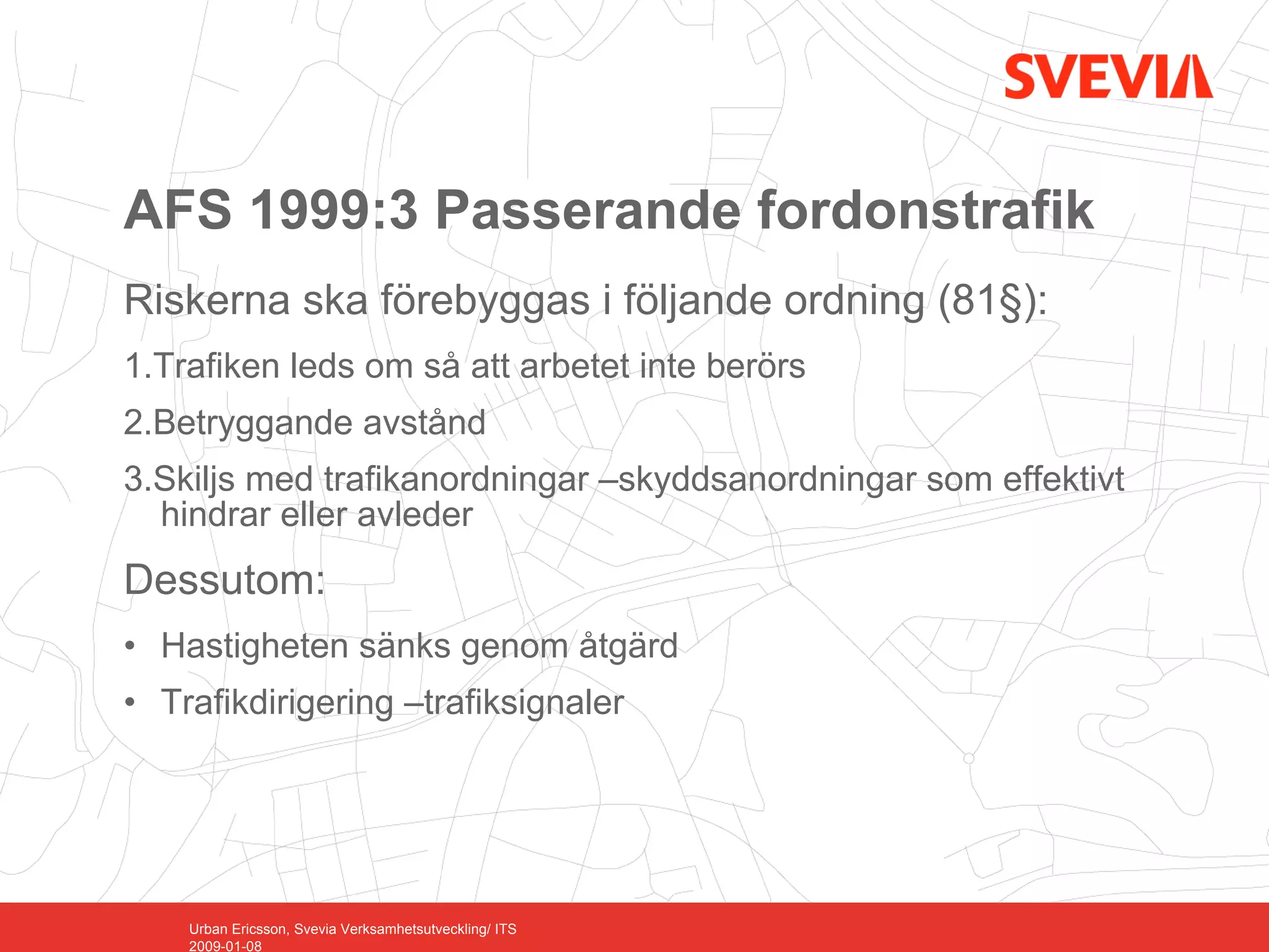 SVEVIA

AFS 1999:3 Passerande fordonstrafik

Riskerna ska förebyggas i följande ordning (81§):

1.Trafiken leds om så att arbetet inte berörs

2.Betryggande avstånd

3.Skiljs med trafikanordningar –skyddsanordningar som effektivt hindrar eller avleder

Dessutom:

• Hastigheten sänks genom åtgärd

• Trafikdirigering –trafiksignaler

Urban Ericsson, Svevia Verksamhetsutveckling/ ITS
2009-01-08